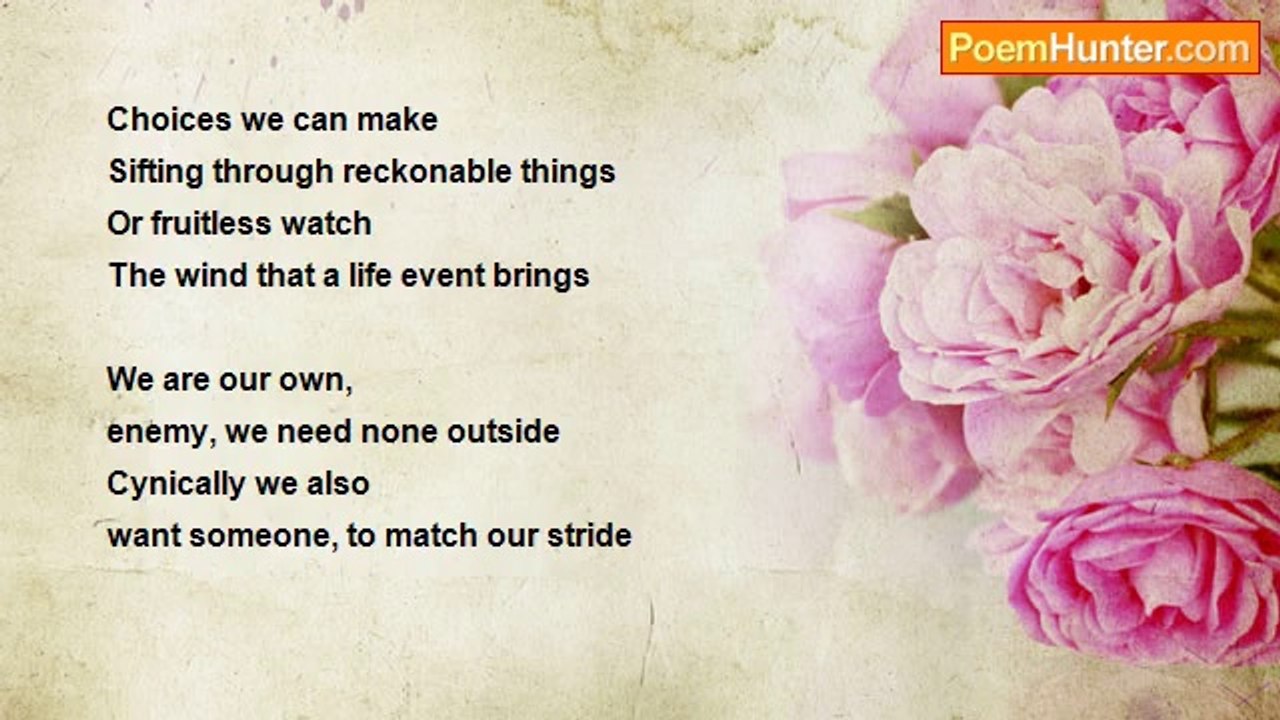 PoemHunter.com

Choices we can make
Sifting through reckonable things
Or fruitless watch
The wind that a life event brings

We are our own,
enemy, we need none outside
Cynically we also
want someone, to match our stride